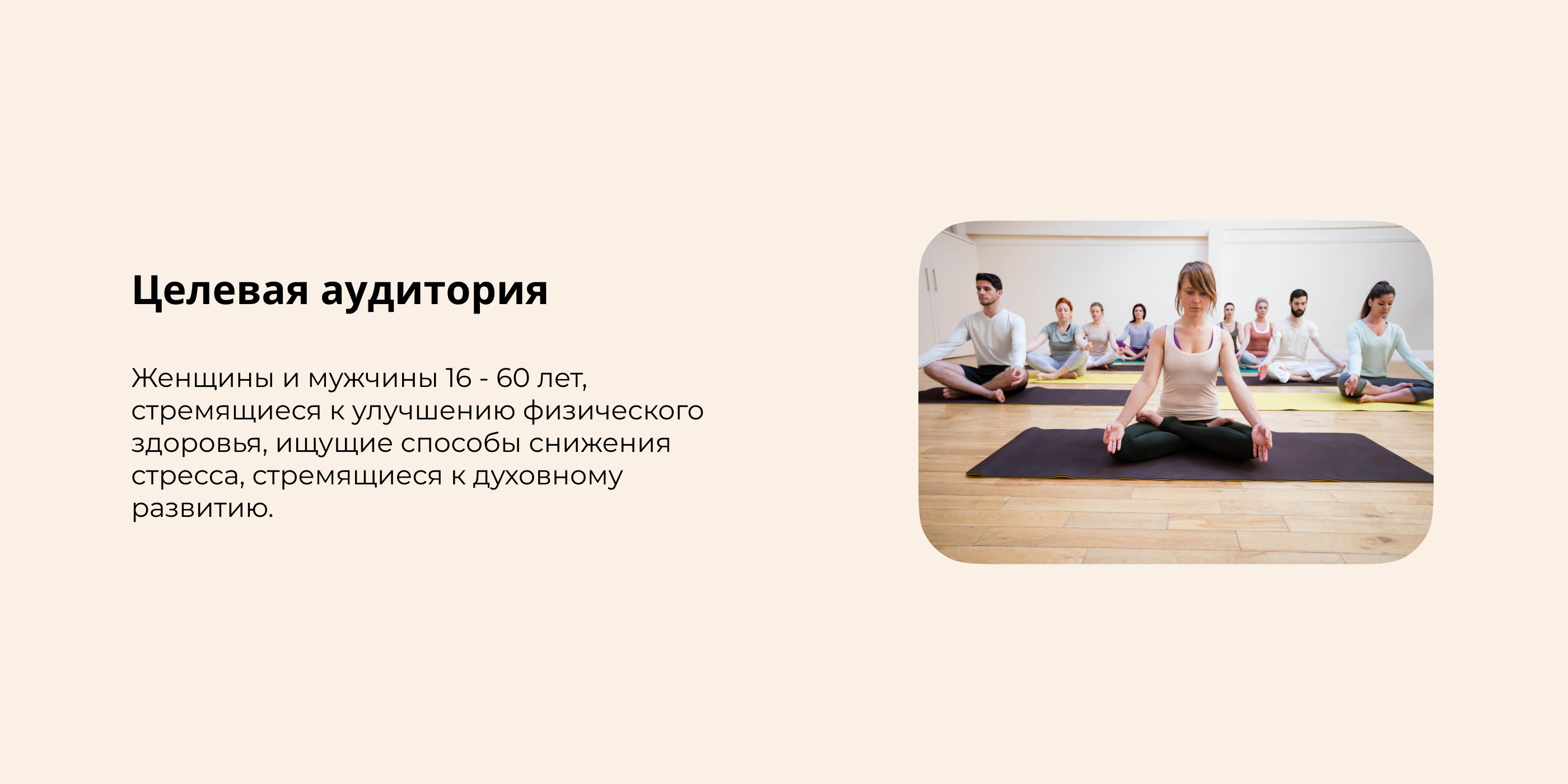 Целевая аудитория

Женщины и мужчины 16 - 60 лет, стремящиеся к улучшению физического здоровья, ищущие способы снижения стресса, стремящиеся к духовному развитию.